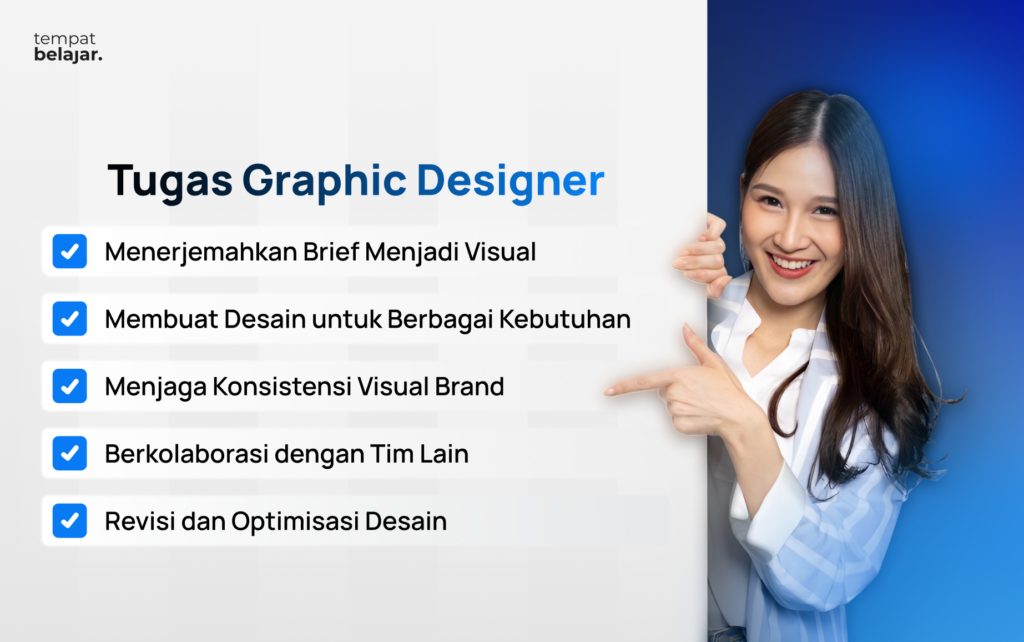 tempat
belajar.

Tugas Graphic Designer

Menerjemahkan Brief Menjadi Visual

Membuat Desain untuk Berbagai Kebutuhan

Menjaga Konsistensi Visual Brand

Berkolaborasi dengan Tim Lain

Revisi dan Optimisasi Desain